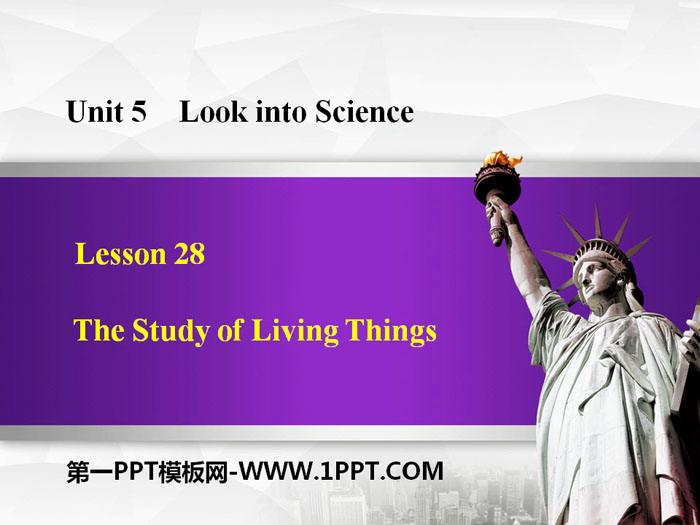 Unit 5 Look into Science

Lesson 28

The Study of Living Things

第一PPT模板网-WWW.1PPT.COM